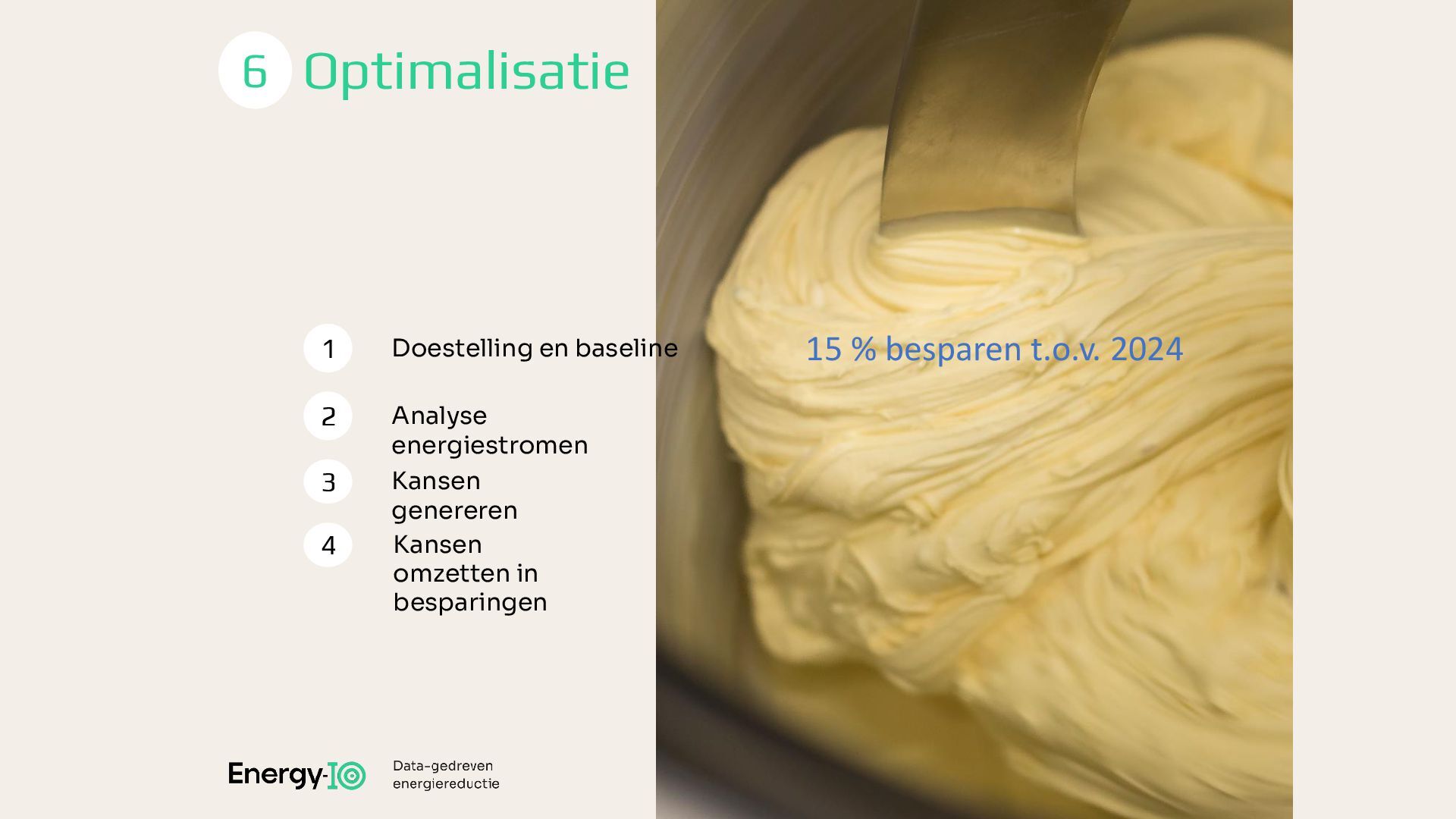 6 Optimalisatie

1 Doestelling en baseline

15 % besparen t.o.v. 2024

2 Analyse energiestromen

3 Kansen genereren

4 Kansen omzetten in besparingen

Energy-IO

Data-gedreven energiereductie